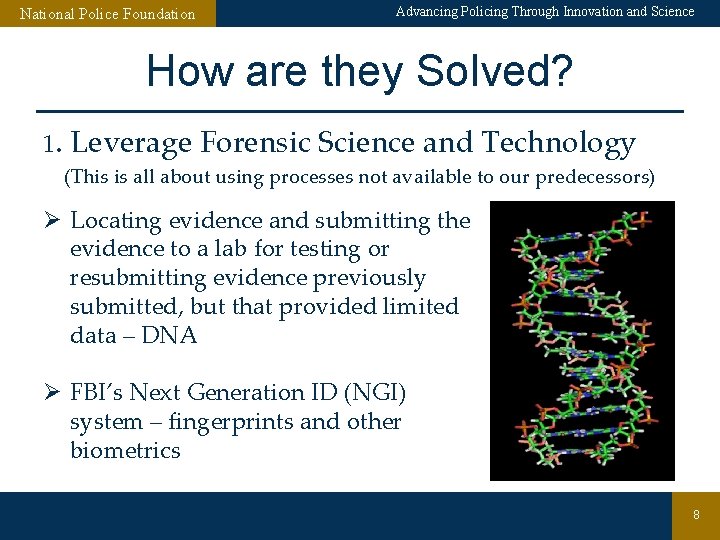 National Police Foundation

Advancing Policing Through Innovation and Science

How are they Solved?

1. Leverage Forensic Science and Technology

(This is all about using processes not available to our predecessors)

➢ Locating evidence and submitting the evidence to a lab for testing or resubmitting evidence previously submitted, but that provided limited data – DNA

➢ FBI's Next Generation ID (NGI) system – fingerprints and other biometrics

8